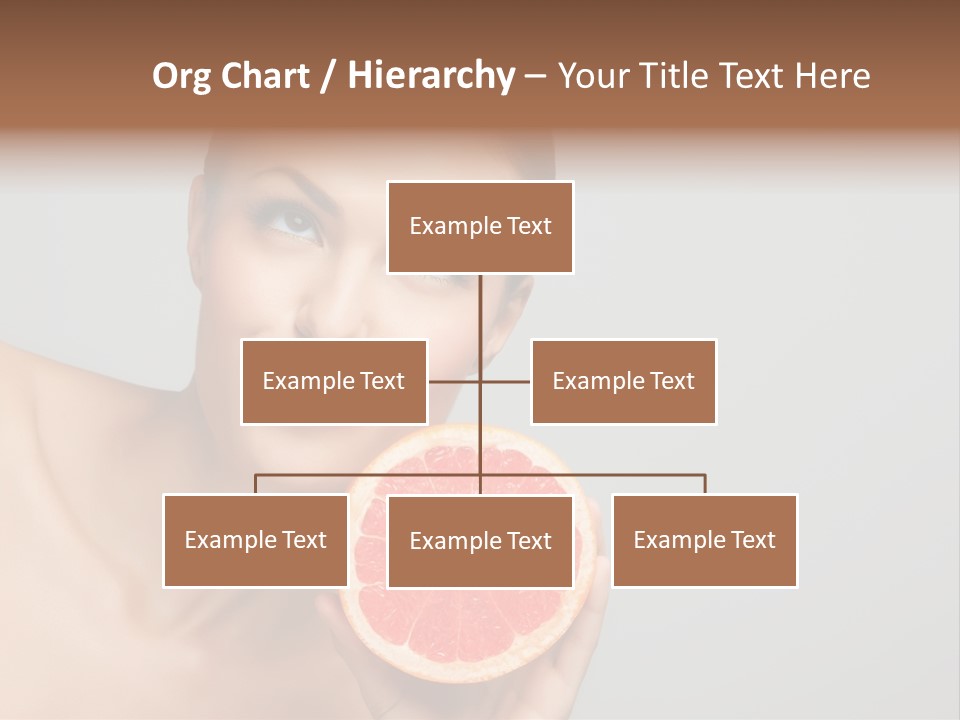 Org Chart / Hierarchy – Your Title Text Here

Example Text

Example Text

Example Text

Example Text

Example Text

Example Text